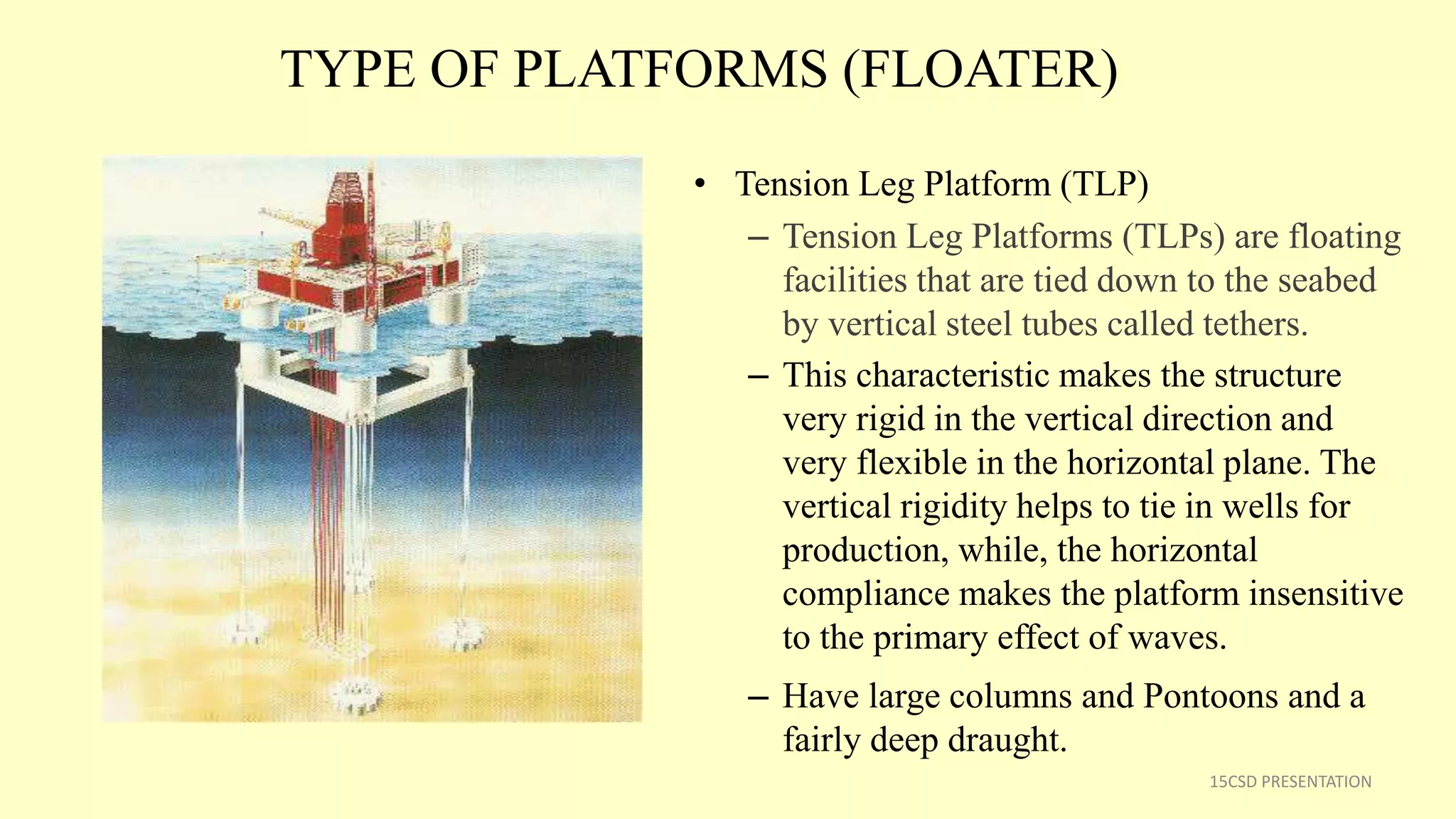 TYPE OF PLATFORMS (FLOATER)

• Tension Leg Platform (TLP)

– Tension Leg Platforms (TLPs) are floating facilities that are tied down to the seabed by vertical steel tubes called tethers.

– This characteristic makes the structure very rigid in the vertical direction and very flexible in the horizontal plane. The vertical rigidity helps to tie in wells for production, while, the horizontal compliance makes the platform insensitive to the primary effect of waves.

– Have large columns and Pontoons and a fairly deep draught.

15CSD PRESENTATION